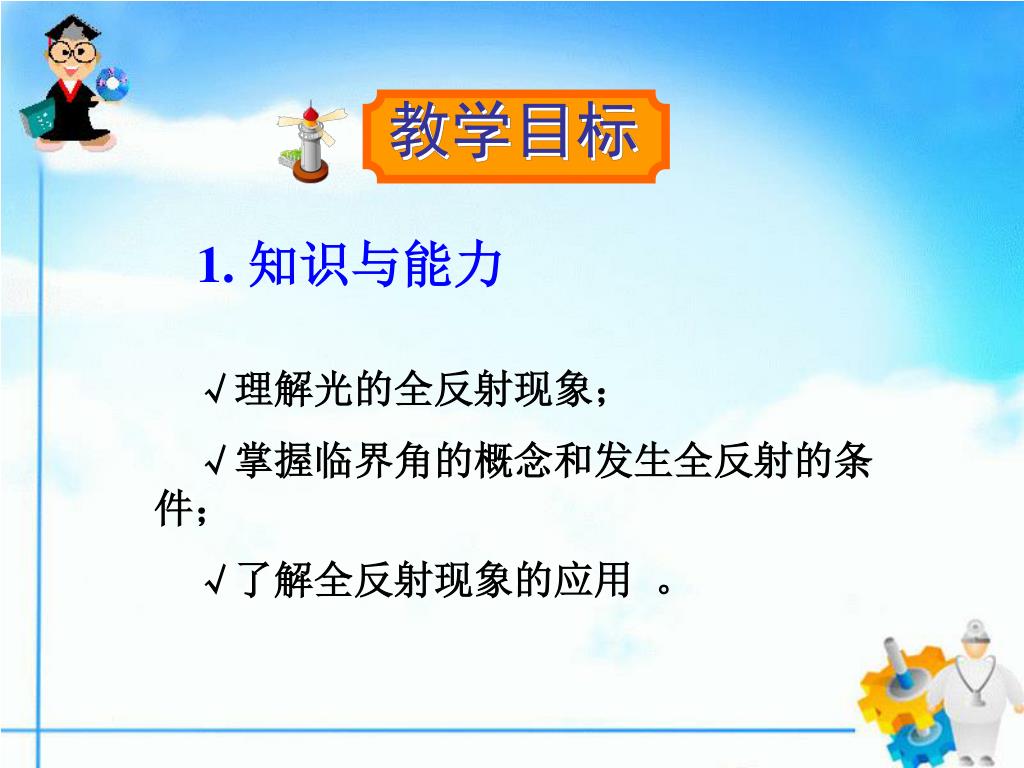 教学目标

1. 知识与能力

√理解光的全反射现象；

√掌握临界角的概念和发生全反射的条件；

√了解全反射现象的应用 。